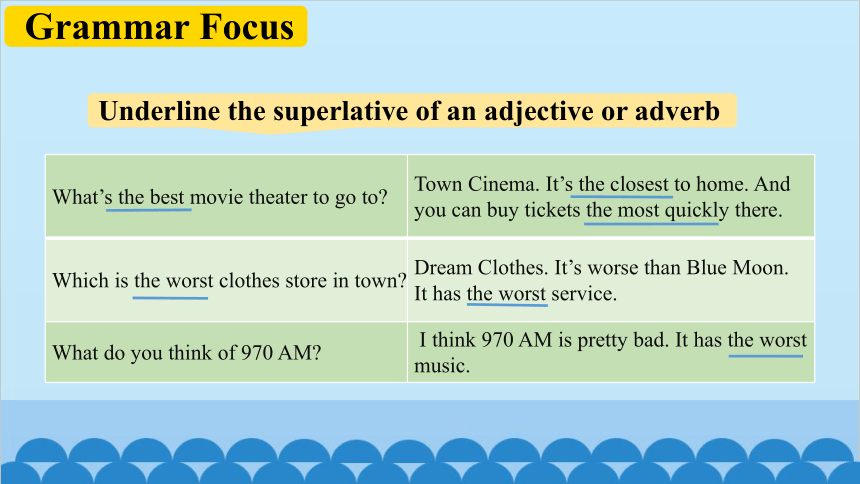 Grammar Focus

Underline the superlative of an adjective or adverb

| | |
|---|---|
| What's the best movie theater to go to? | Town Cinema. It's the closest to home. And you can buy tickets the most quickly there. |
| Which is the worst clothes store in town? | Dream Clothes. It's worse than Blue Moon. It has the worst service. |
| What do you think of 970 AM? | I think 970 AM is pretty bad. It has the worst music. |